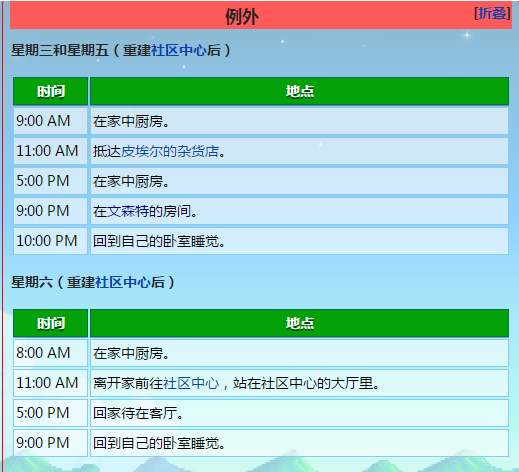 例外 [折叠]

星期三和星期五（重建社区中心后）

| 时间 | 地点 |
|---|---|
| 9:00 AM | 在家中厨房。 |
| 11:00 AM | 抵达皮埃尔的杂货店。 |
| 5:00 PM | 在家中厨房。 |
| 9:00 PM | 在文森特的房间。 |
| 10:00 PM | 回到自己的卧室睡觉。 |

星期六（重建社区中心后）

| 时间 | 地点 |
|---|---|
| 8:00 AM | 在家中厨房。 |
| 11:00 AM | 离开家前往社区中心，站在社区中心的大厅里。 |
| 5:00 PM | 回家待在客厅。 |
| 9:00 PM | 回到自己的卧室睡觉。 |